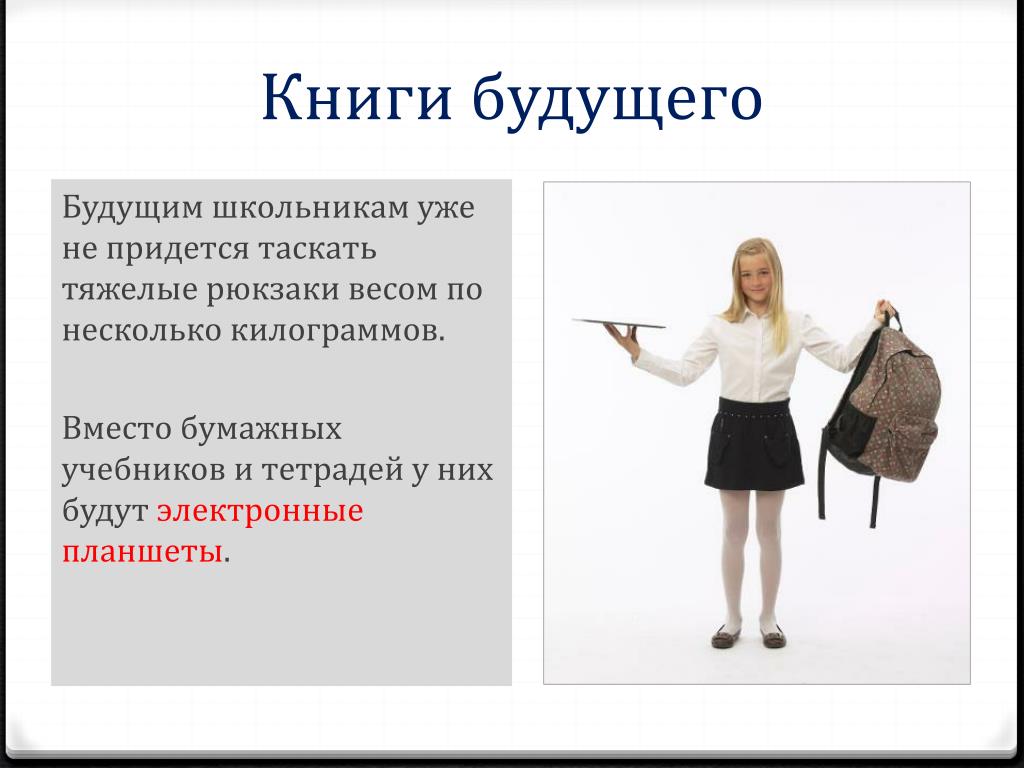 Книги будущего

Будущим школьникам уже не придется таскать тяжелые рюкзаки весом по несколько килограммов.

Вместо бумажных учебников и тетрадей у них будут электронные планшеты.